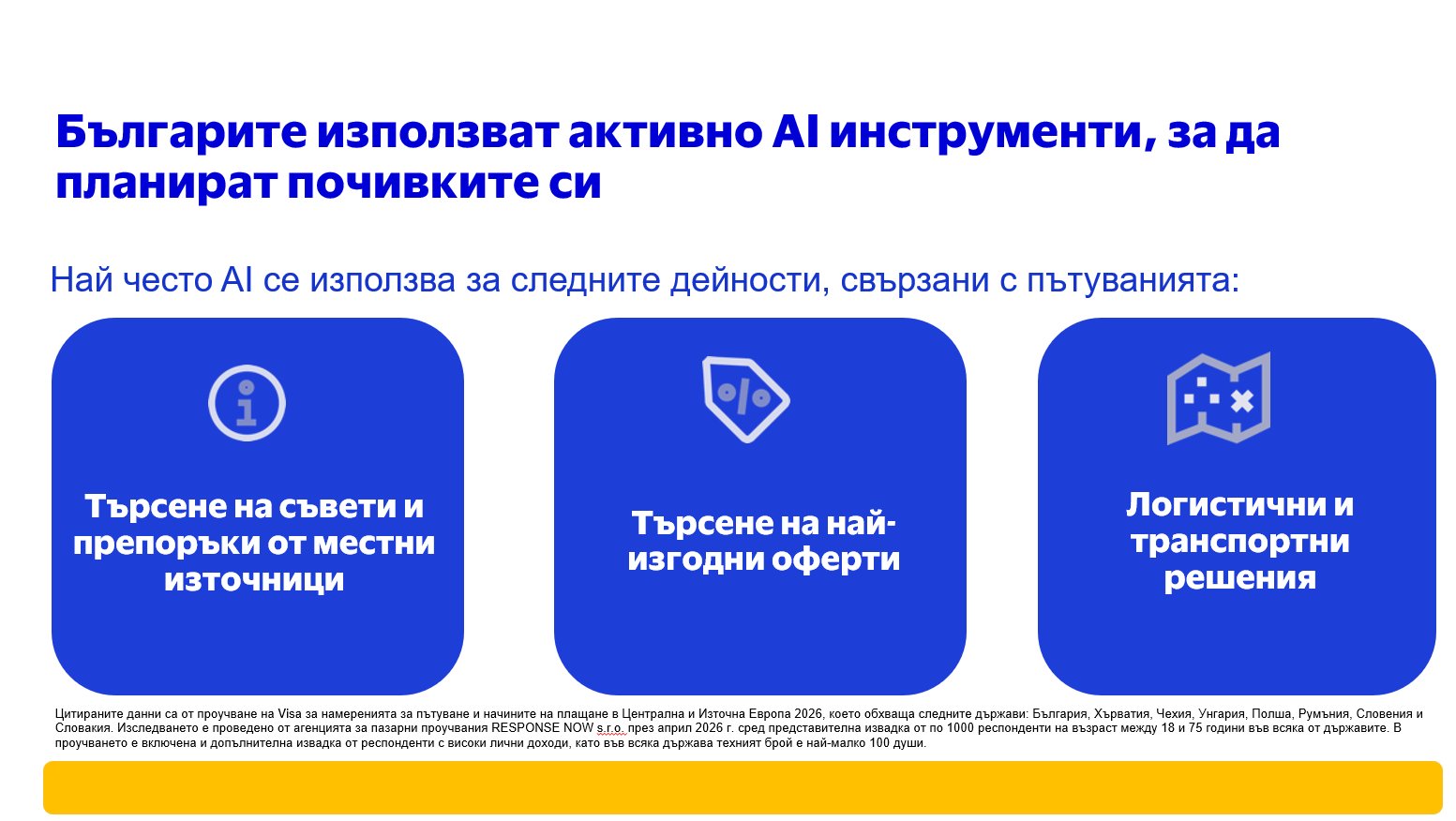 Българите използват активно AI инструменти, за да планират почивките си

Най често AI се използва за следните дейности, свързани с пътуванията:

Търсене на съвети и препоръки от местни източници

Търсене на най-изгодни оферти

Логистични и транспортни решения

Цитираните данни са от проучване на Visa за намеренията за пътуване и начините на плащане в Централна и Източна Европа 2026, което обхваща следните държави: България, Хърватия, Чехия, Унгария, Полша, Румъния, Словения и Словакия. Изследването е проведено от агенцията за пазарни проучвания RESPONSE NOW s.r.o. през април 2026 г. сред представителна извадка от по 1000 респонденти на възраст между 18 и 75 години във всяка от държавите. В проучването е включена и допълнителна извадка от респонденти с високи лични доходи, като във всяка държава техният брой е най-малко 100 души.